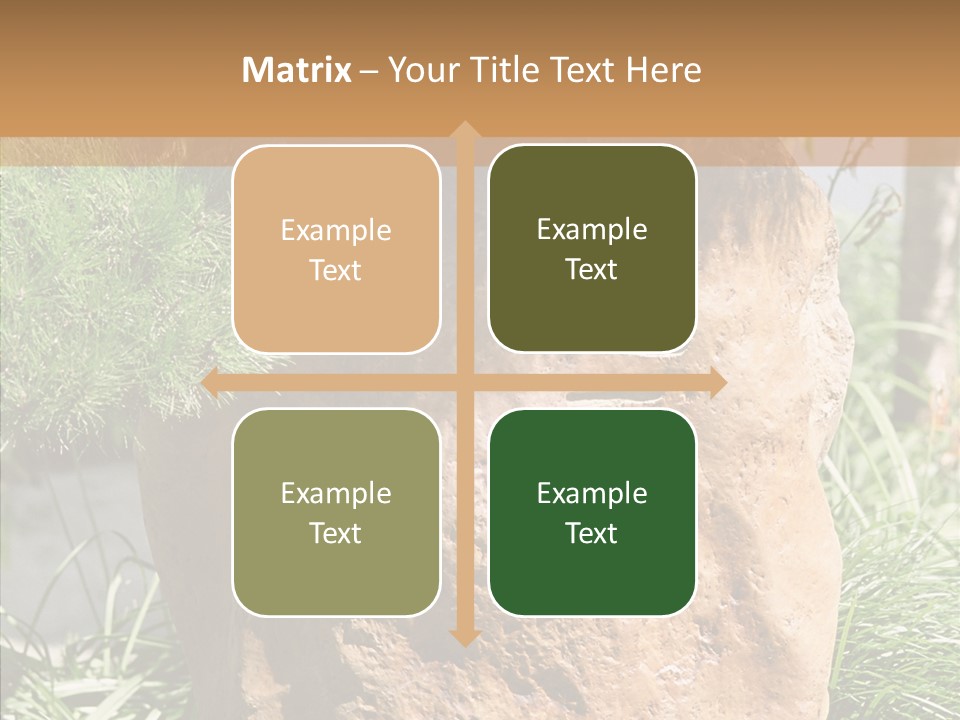 Matrix – Your Title Text Here

Example Text

Example Text

Example Text

Example Text